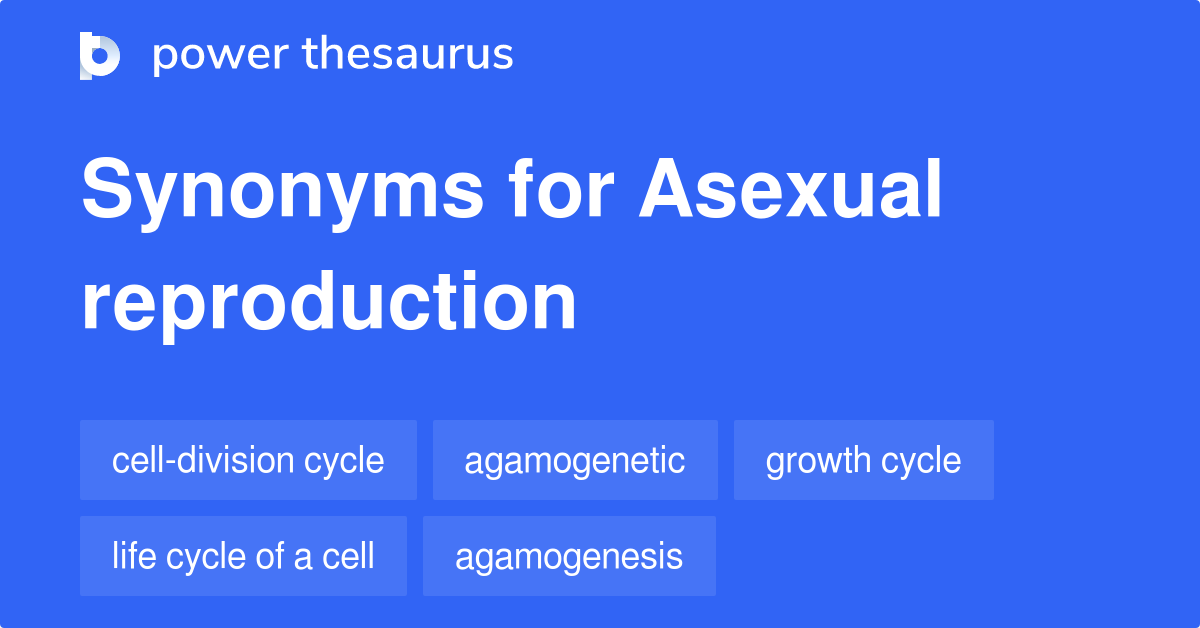 power thesaurus

Synonyms for Asexual reproduction

cell-division cycle
agamogenetic
growth cycle
life cycle of a cell
agamogenesis